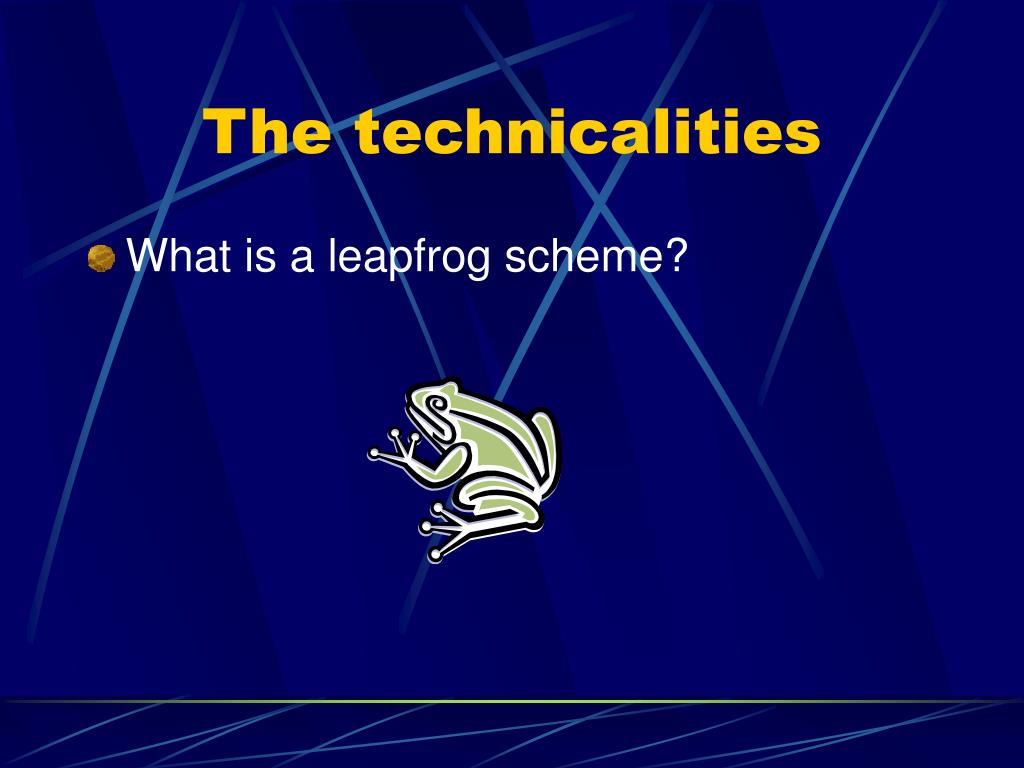 The technicalities

What is a leapfrog scheme?